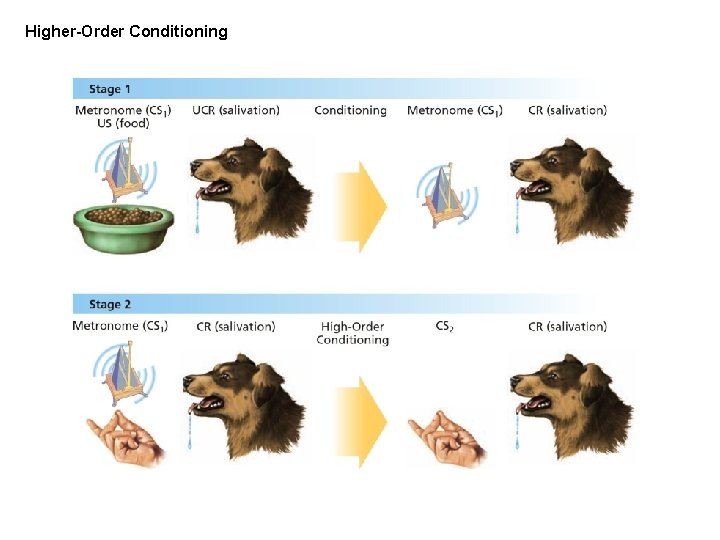 Higher-Order Conditioning

Stage 1

Metronome ($CS_1$) US (food)

UCR (salivation)

Conditioning

Metronome ($CS_1$)

CR (salivation)

Stage 2

Metronome ($CS_1$)

CR (salivation)

High-Order Conditioning

$CS_2$

CR (salivation)